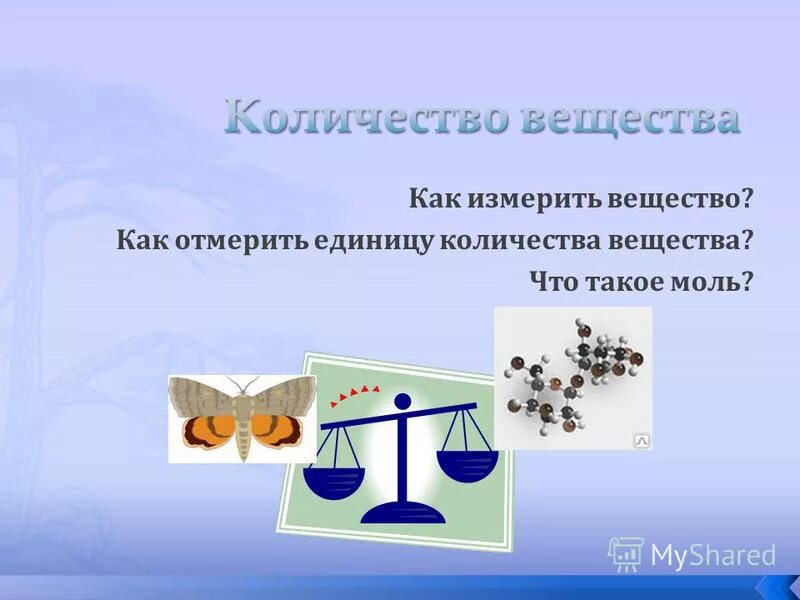 Количество вещества

Как измерить вещество?

Как отмерить единицу количества вещества?

Что такое моль?

MyShared